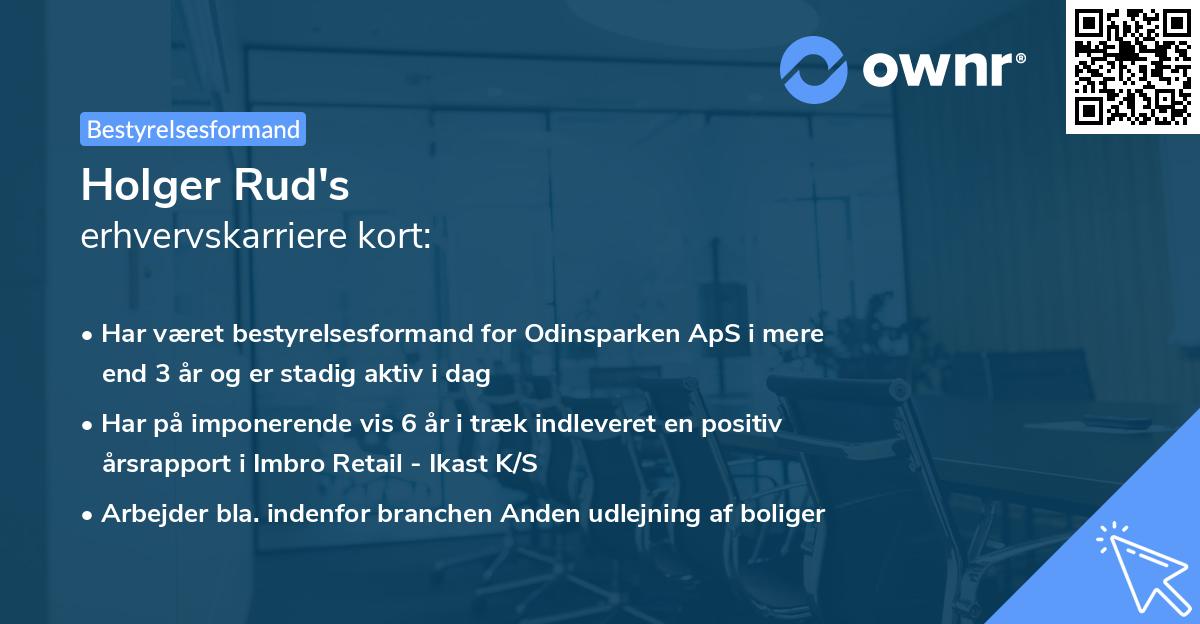 ownr®

Bestyrelsesformand

Holger Rud's
erhvervskarriere kort:

• Har været bestyrelsesformand for Odinsparken ApS i mere end 3 år og er stadig aktiv i dag
• Har på imponerende vis 6 år i træk indleveret en positiv årsrapport i Imbro Retail - Ikast K/S
• Arbejder bla. indenfor branchen Anden udlejning af boliger